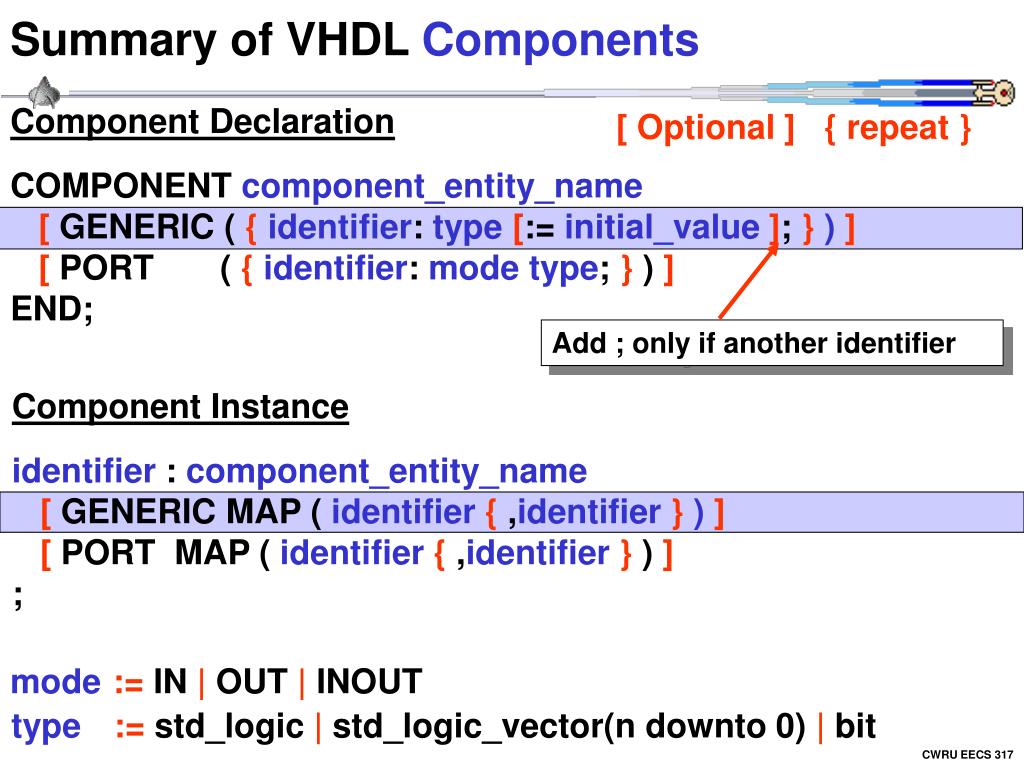 Summary of VHDL Components

Component Declaration

[ Optional ] { repeat }

COMPONENT component_entity_name
[ GENERIC ( { identifier: type [:= initial_value ]; } ) ]
[ PORT ( { identifier: mode type; } ) ]
END;

Add ; only if another identifier

Component Instance

identifier : component_entity_name
[ GENERIC MAP ( identifier { ,identifier } ) ]
[ PORT MAP ( identifier { ,identifier } ) ]
;

mode := IN | OUT | INOUT
type := std_logic | std_logic_vector(n downto 0) | bit

CWRU EECS 317